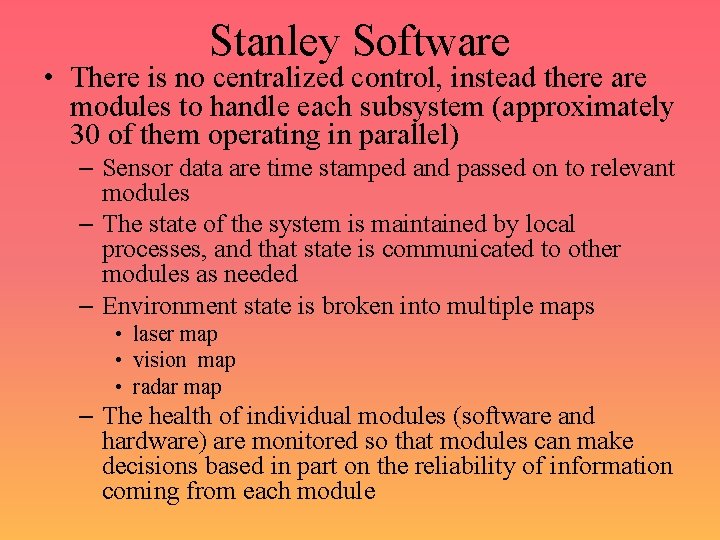 Stanley Software

• There is no centralized control, instead there are modules to handle each subsystem (approximately 30 of them operating in parallel)

– Sensor data are time stamped and passed on to relevant modules

– The state of the system is maintained by local processes, and that state is communicated to other modules as needed

– Environment state is broken into multiple maps

• laser map

• vision map

• radar map

– The health of individual modules (software and hardware) are monitored so that modules can make decisions based in part on the reliability of information coming from each module